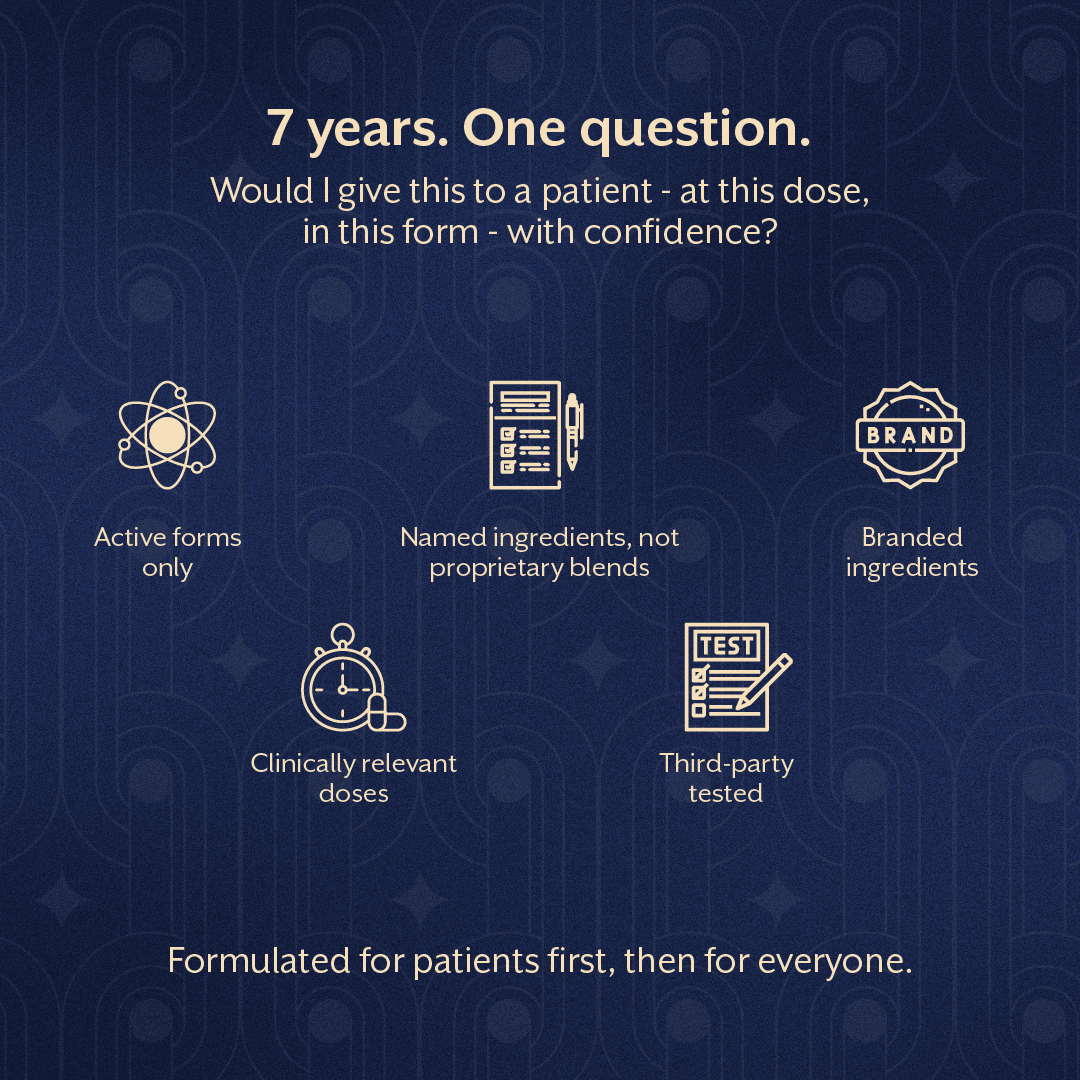 7 years. One question.

Would I give this to a patient - at this dose, in this form - with confidence?

Active forms only

Named ingredients, not proprietary blends

BRAND

Branded ingredients

Clinically relevant doses

TEST

Third-party tested

Formulated for patients first, then for everyone.